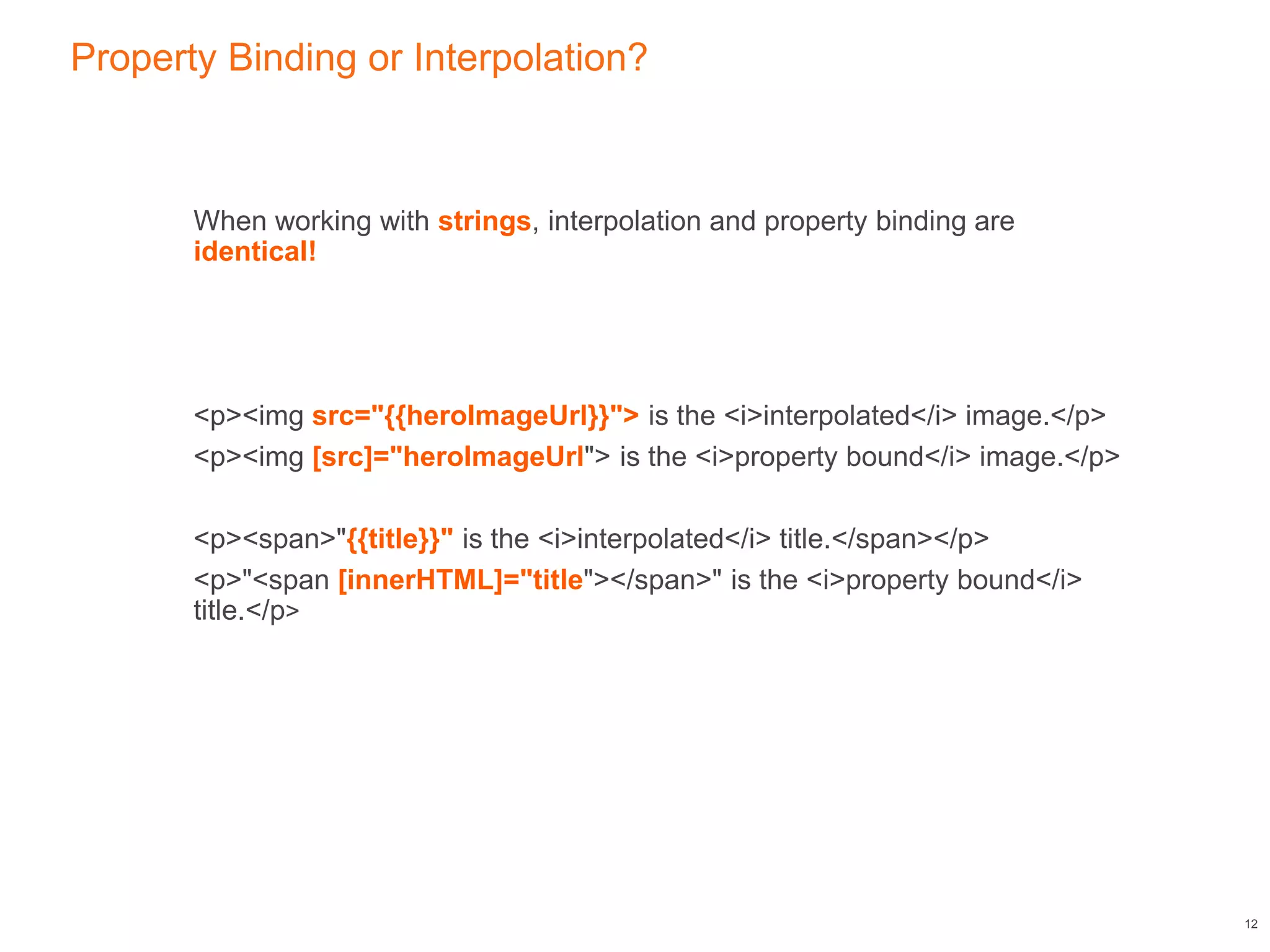 Property Binding or Interpolation?

When working with strings, interpolation and property binding are identical!

<p><img src="{{heroImageUrl}}"> is the <i>interpolated</i> image.</p>
<p><img [src]="heroImageUrl"> is the <i>property bound</i> image.</p>

<p><span>"{{title}}" is the <i>interpolated</i> title.</span></p>
<p>"<span [innerHTML]="title"></span>" is the <i>property bound</i> title.</p>

12